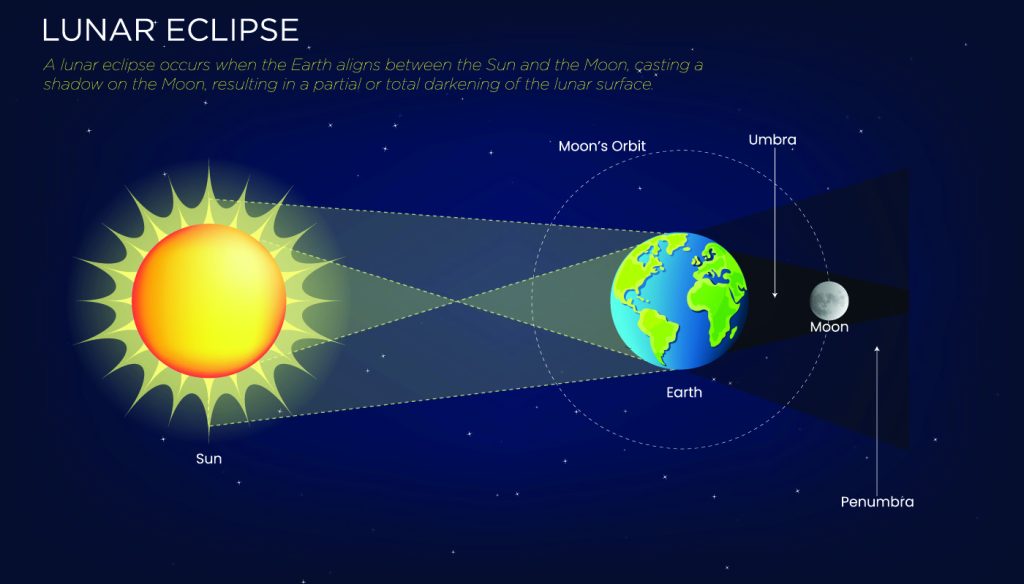 LUNAR ECLIPSE

A lunar eclipse occurs when the Earth aligns between the Sun and the Moon, casting a shadow on the Moon, resulting in a partial or total darkening of the lunar surface.

Moon's Orbit

Umbra

Moon

Earth

Sun

Penumbra